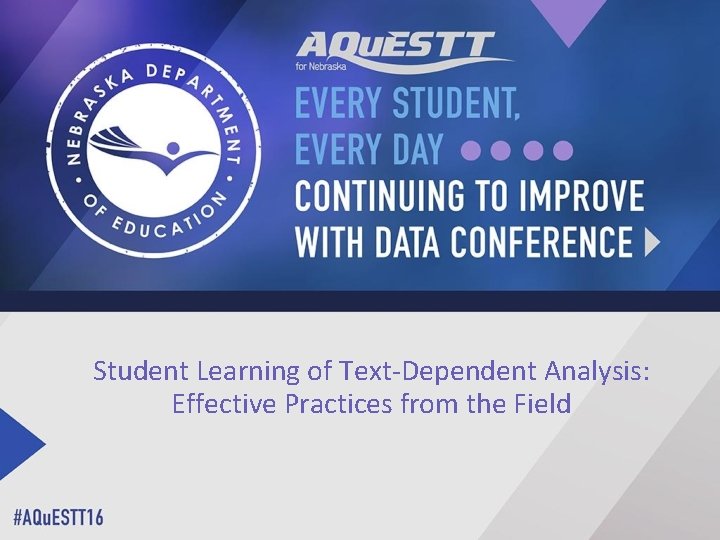 NEBRASKA DEPARTMENT OF EDUCATION

AQuESTT for Nebraska

EVERY STUDENT, EVERY DAY

CONTINUING TO IMPROVE WITH DATA CONFERENCE

Student Learning of Text-Dependent Analysis: Effective Practices from the Field

#AQuESTT16